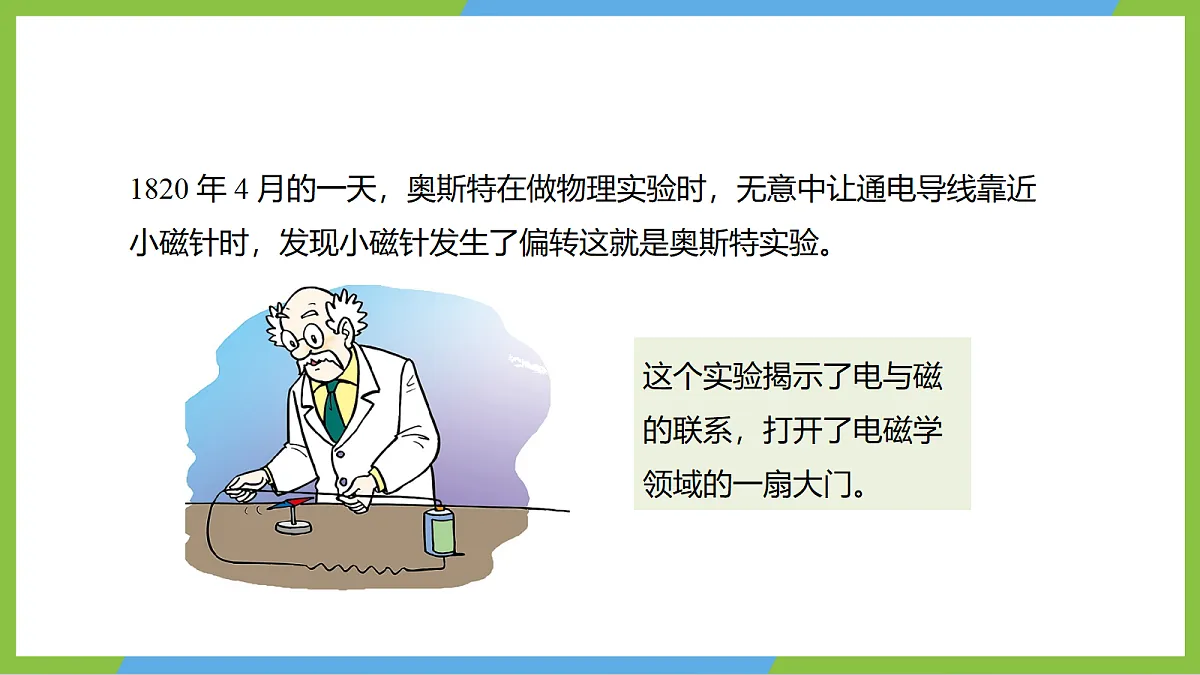 1820 年 4 月的一天，奥斯特在做物理实验时，无意中让通电导线靠近小磁针时，发现小磁针发生了偏转这就是奥斯特实验。

这个实验揭示了电与磁的联系，打开了电磁学领域的一扇大门。